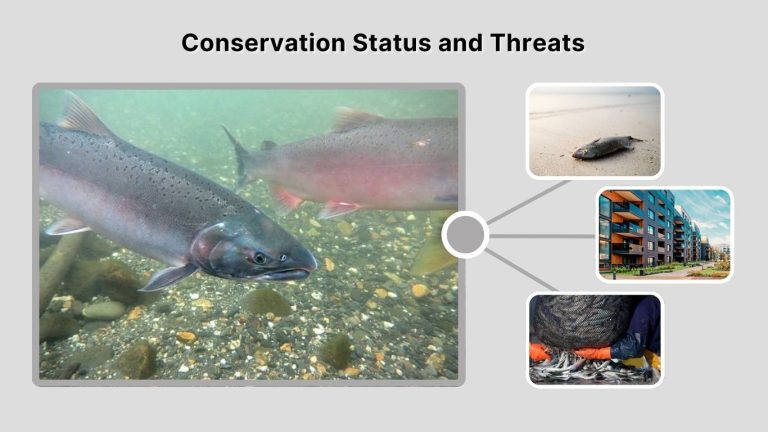 Conservation Status and Threats